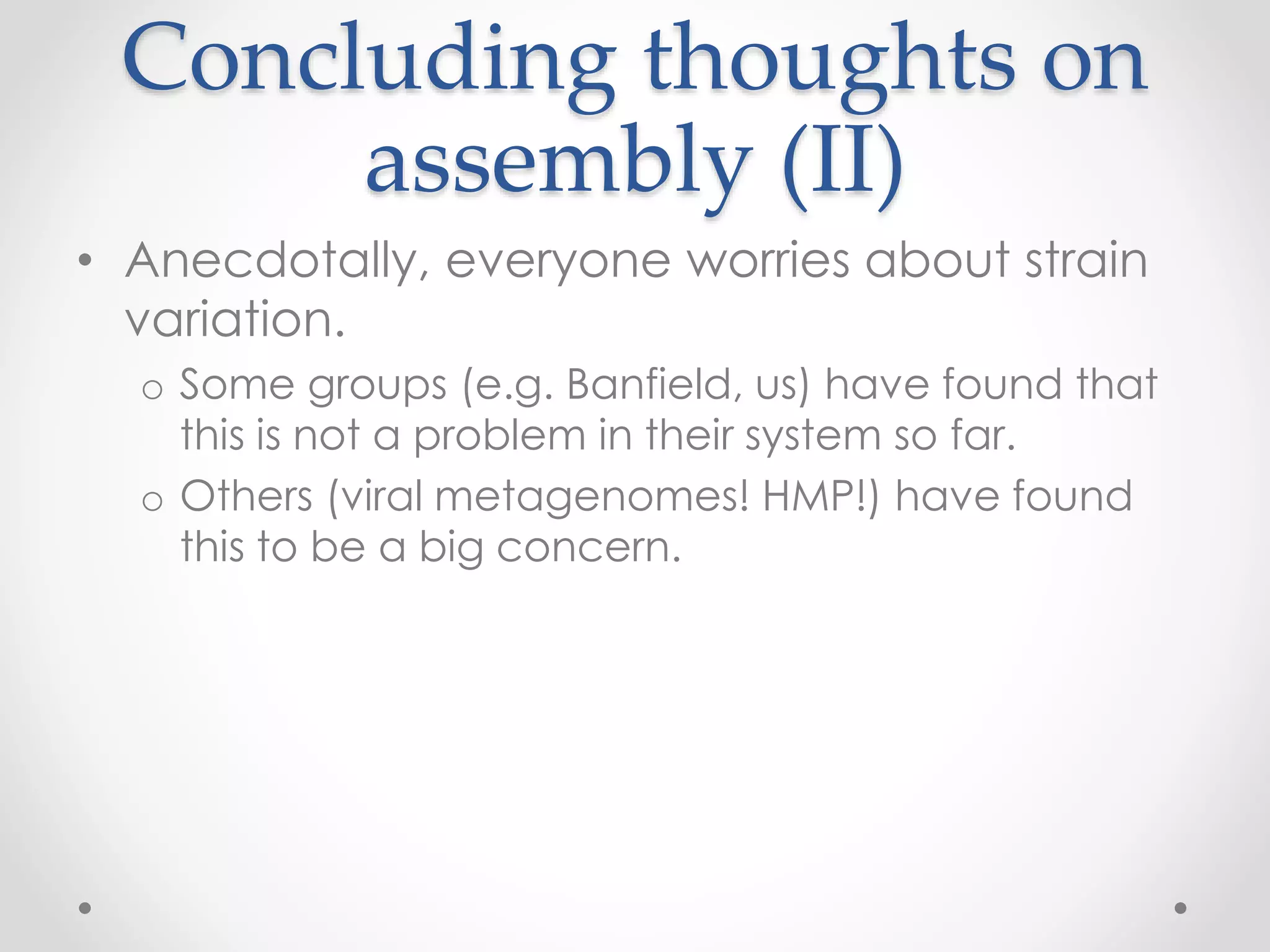 Concluding thoughts on assembly (II)

• Anecdotally, everyone worries about strain variation.

o Some groups (e.g. Banfield, us) have found that this is not a problem in their system so far.

o Others (viral metagenomes! HMP!) have found this to be a big concern.